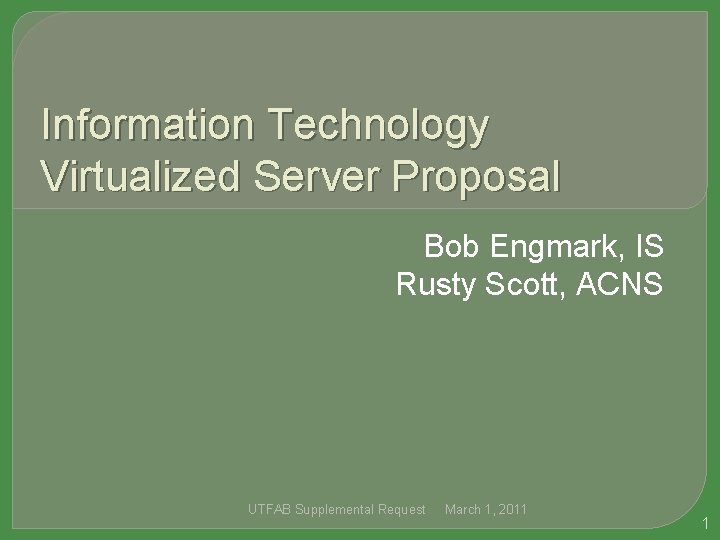 Information Technology Virtualized Server Proposal

Bob Engmark, IS
Rusty Scott, ACNS

UTFAB Supplemental Request March 1, 2011

1